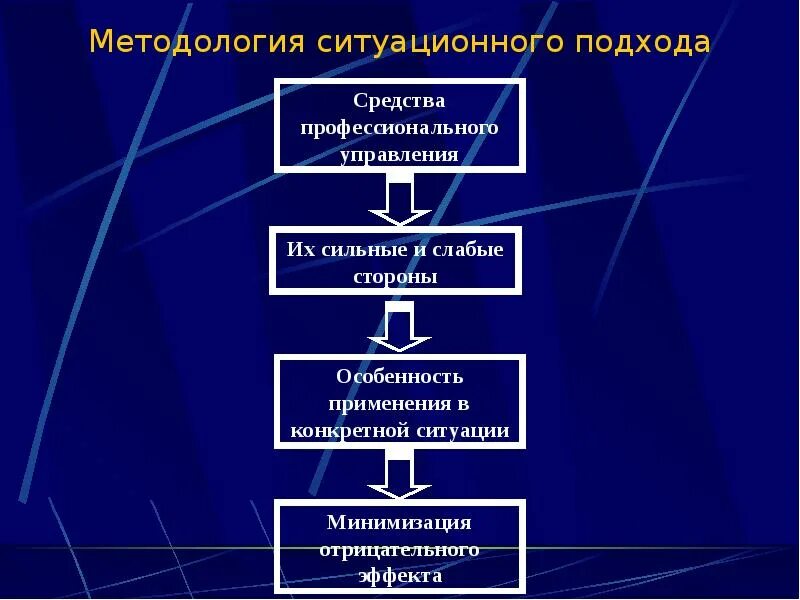 Методология ситуационного подхода

Средства профессионального управления

Их сильные и слабые стороны

Особенность применения в конкретной ситуации

Минимизация отрицательного эффекта